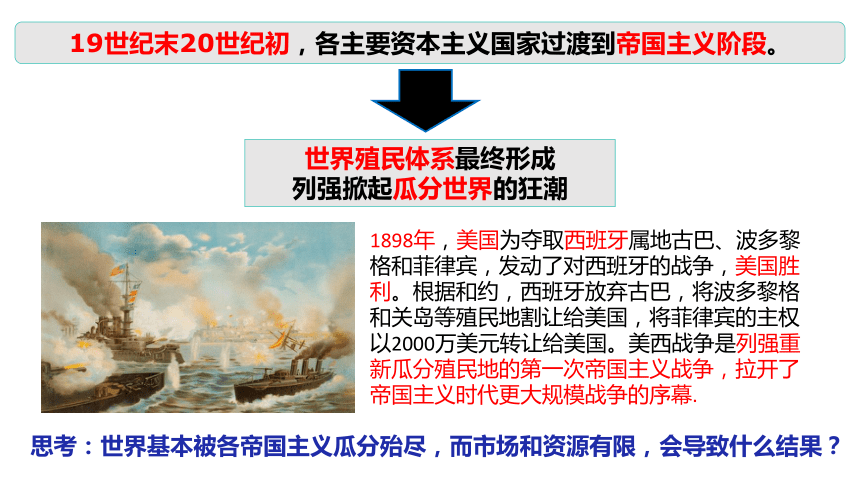 19世纪末20世纪初，各主要资本主义国家过渡到帝国主义阶段。

世界殖民体系最终形成
列强掀起瓜分世界的狂潮

1898年，美国为夺取西班牙属地古巴、波多黎格和菲律宾，发动了对西班牙的战争，美国胜利。根据和约，西班牙放弃古巴，将波多黎格和关岛等殖民地割让给美国，将菲律宾的主权以2000万美元转让给美国。美西战争是列强重新瓜分殖民地的第一次帝国主义战争，拉开了帝国主义时代更大规模战争的序幕.

思考：世界基本被各帝国主义瓜分殆尽，而市场和资源有限，会导致什么结果？